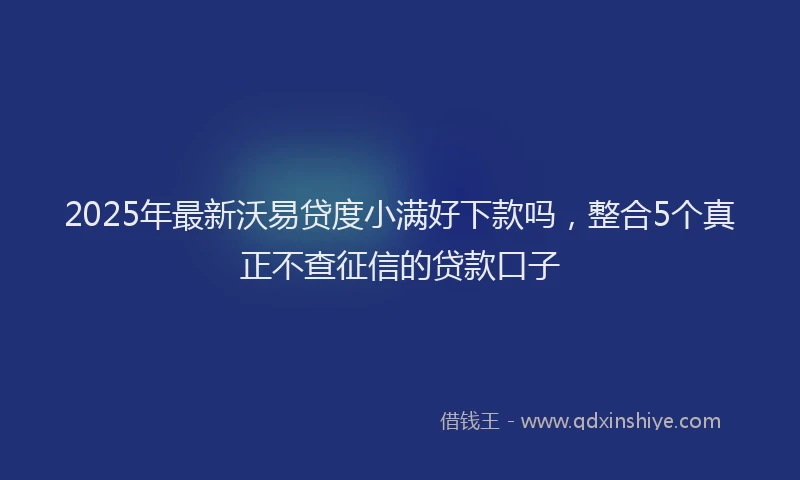 2025年最新沃易贷度小满好下款吗，整合5个真正不查征信的贷款口子

借钱王 - www.qdxinshiye.com